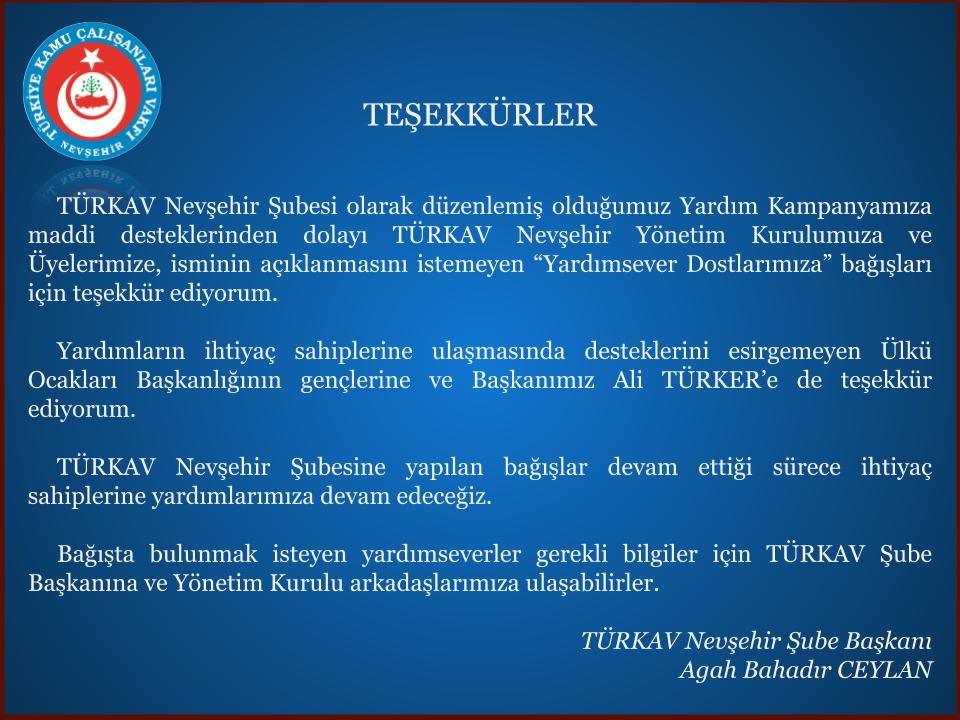 TÜRKİYE KAMU ÇALIŞANLARI VAKFI
NEVŞEHİR

TEŞEKKÜRLER

TÜRKAV Nevşehir Şubesi olarak düzenlemiş olduğumuz Yardım Kampanyamıza maddi desteklerinden dolayı TÜRKAV Nevşehir Yönetim Kurulumuza ve Üyelerimize, isminin açıklanmasını istemeyen “Yardımsever Dostlarımıza” bağışları için teşekkür ediyorum.

Yardımların ihtiyaç sahiplerine ulaşmasında desteklerini esirgemeyen Ülkü Ocakları Başkanlığının gençlerine ve Başkanımız Ali TÜRKER’e de teşekkür ediyorum.

TÜRKAV Nevşehir Şubesine yapılan bağışlar devam ettiği sürece ihtiyaç sahiplerine yardımlarımıza devam edeceğiz.

Bağışta bulunmak isteyen yardımseverler gerekli bilgiler için TÜRKAV Şube Başkanına ve Yönetim Kurulu arkadaşlarımıza ulaşabilirler.

TÜRKAV Nevşehir Şube Başkanı
Agah Bahadır CEYLAN